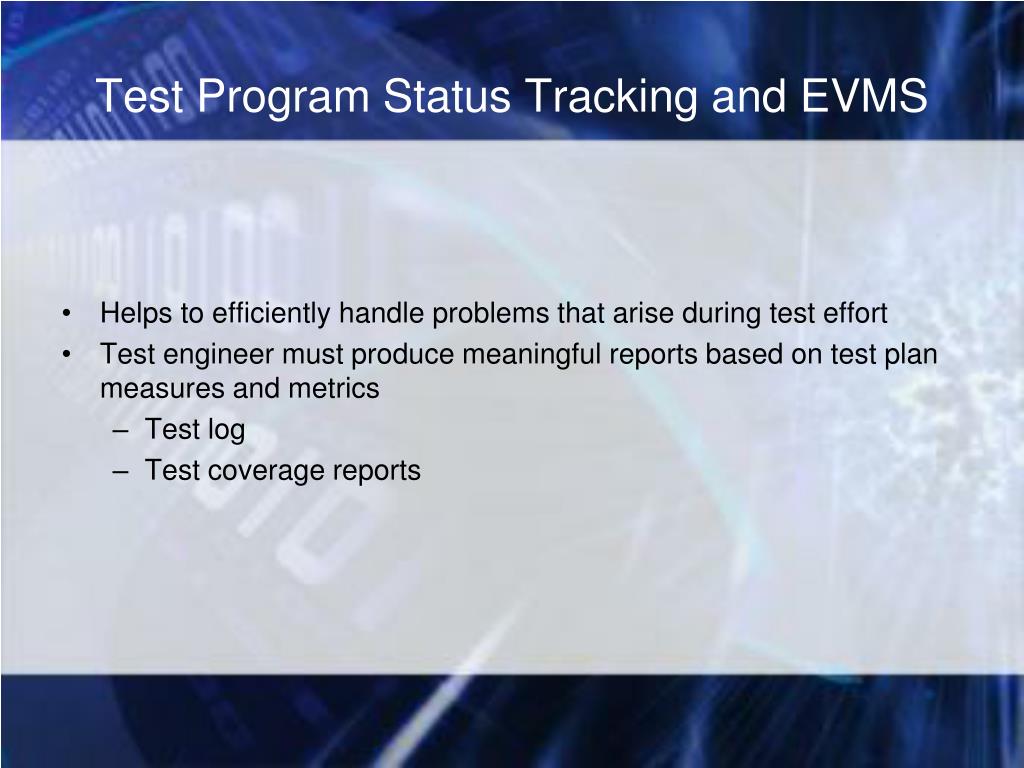 Test Program Status Tracking and EVMS

• Helps to efficiently handle problems that arise during test effort
• Test engineer must produce meaningful reports based on test plan measures and metrics
  – Test log
  – Test coverage reports